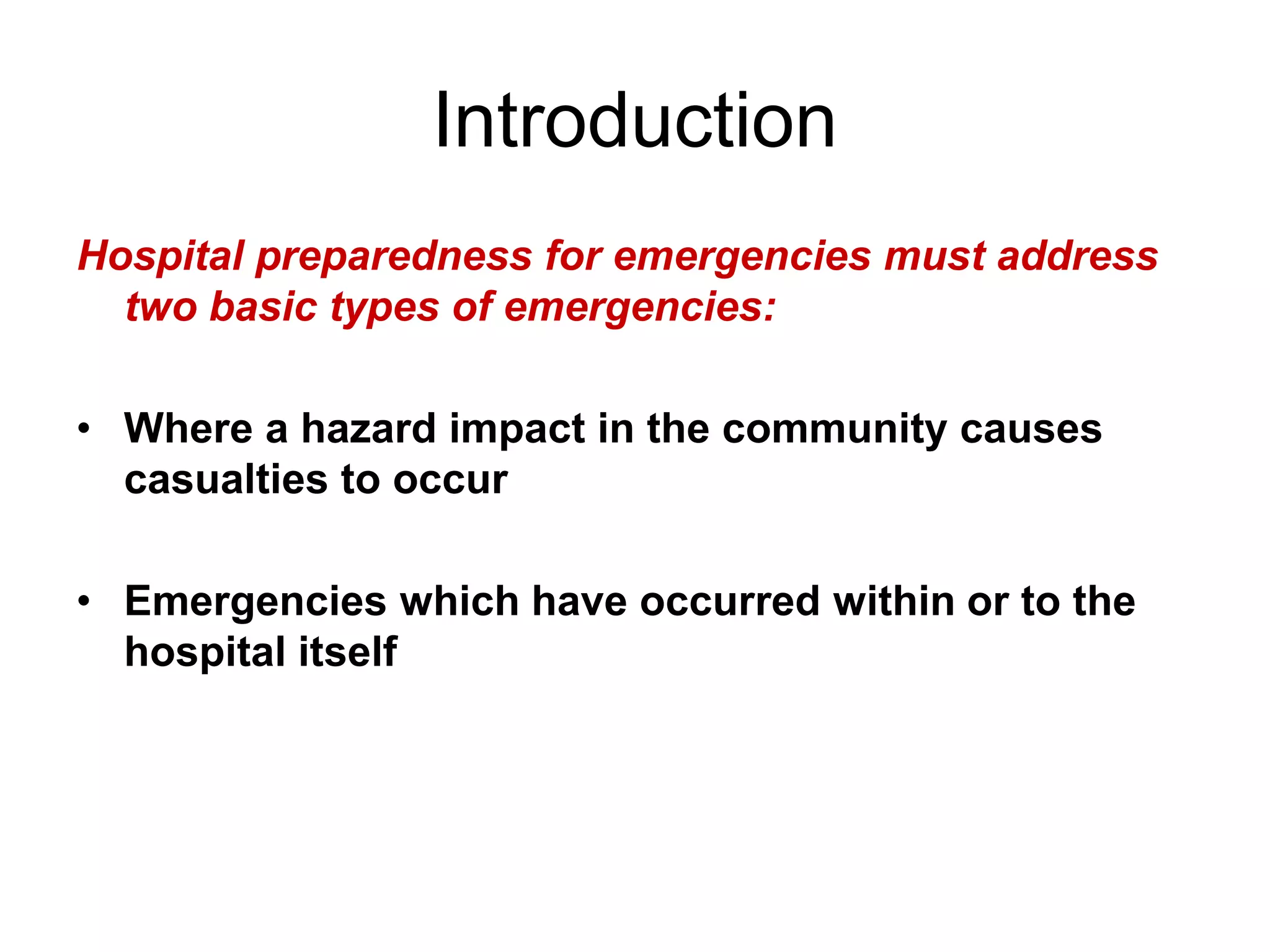 Introduction

Hospital preparedness for emergencies must address two basic types of emergencies:

• Where a hazard impact in the community causes casualties to occur

• Emergencies which have occurred within or to the hospital itself